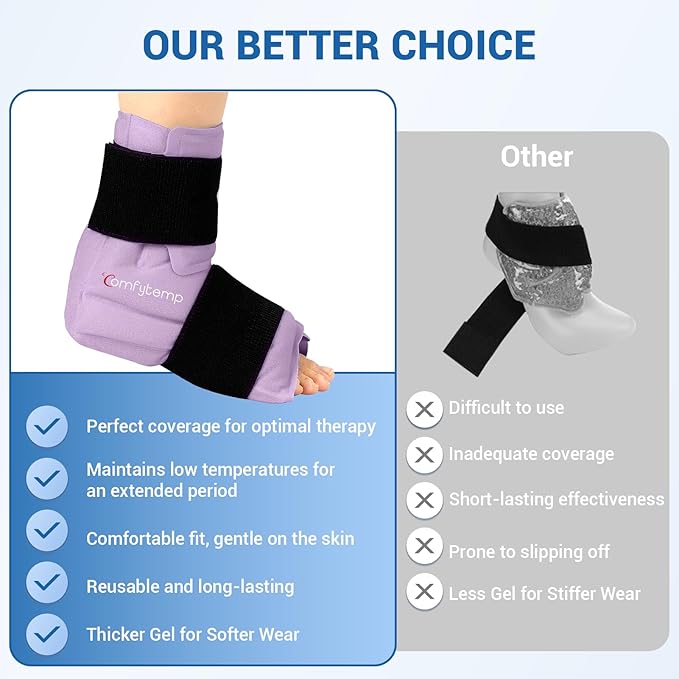 OUR BETTER CHOICE

Comfytemp

Perfect coverage for optimal therapy

Maintains low temperatures for an extended period

Comfortable fit, gentle on the skin

Reusable and long-lasting

Thicker Gel for Softer Wear

Other

Difficult to use

Inadequate coverage

Short-lasting effectiveness

Prone to slipping off

Less Gel for Stiffer Wear